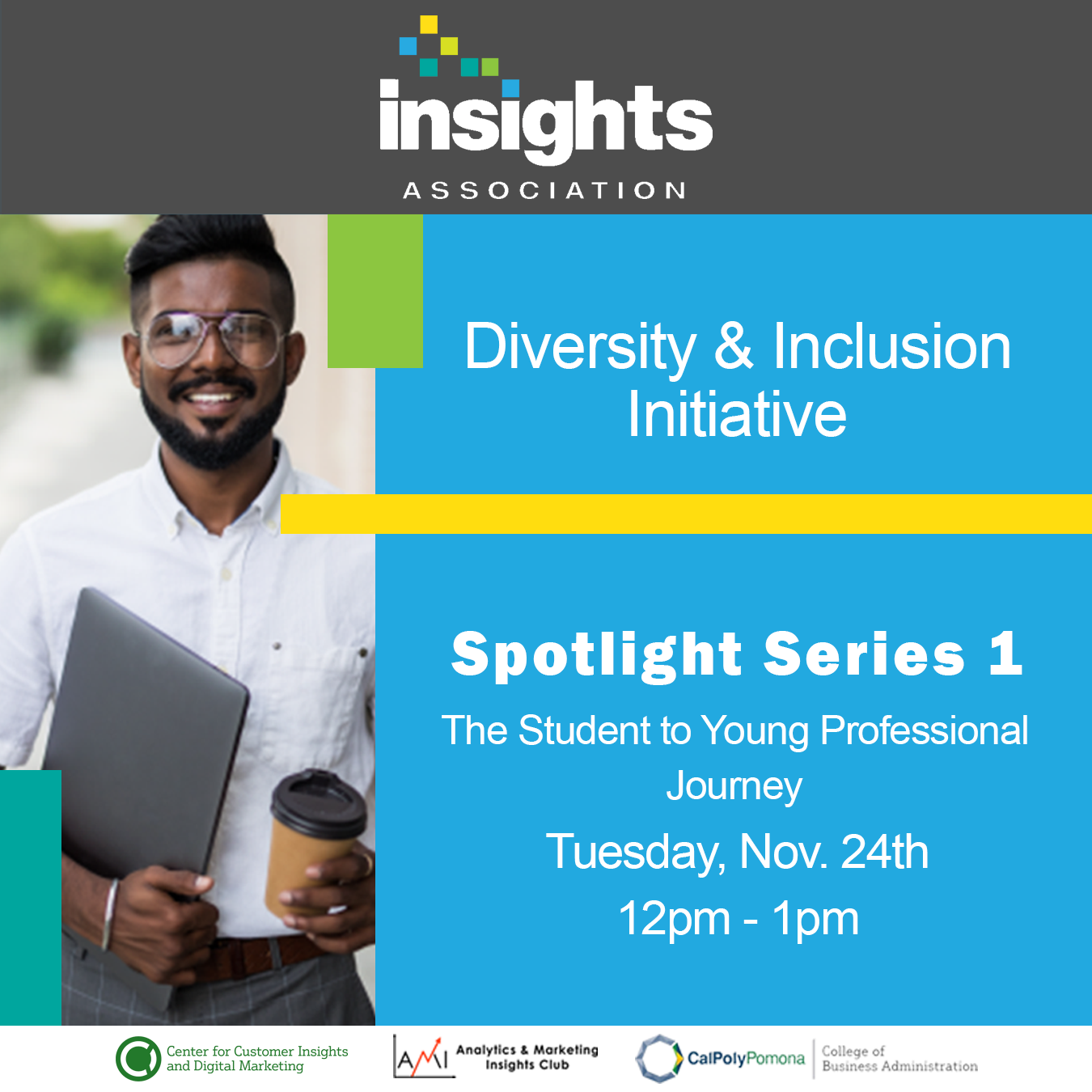 insights
ASSOCIATION

Diversity & Inclusion Initiative

Spotlight Series 1

The Student to Young Professional Journey

Tuesday, Nov. 24th
12pm - 1pm

Center for Customer Insights and Digital Marketing

AMI Analytics & Marketing Insights Club

CalPolyPomona College of Business Administration